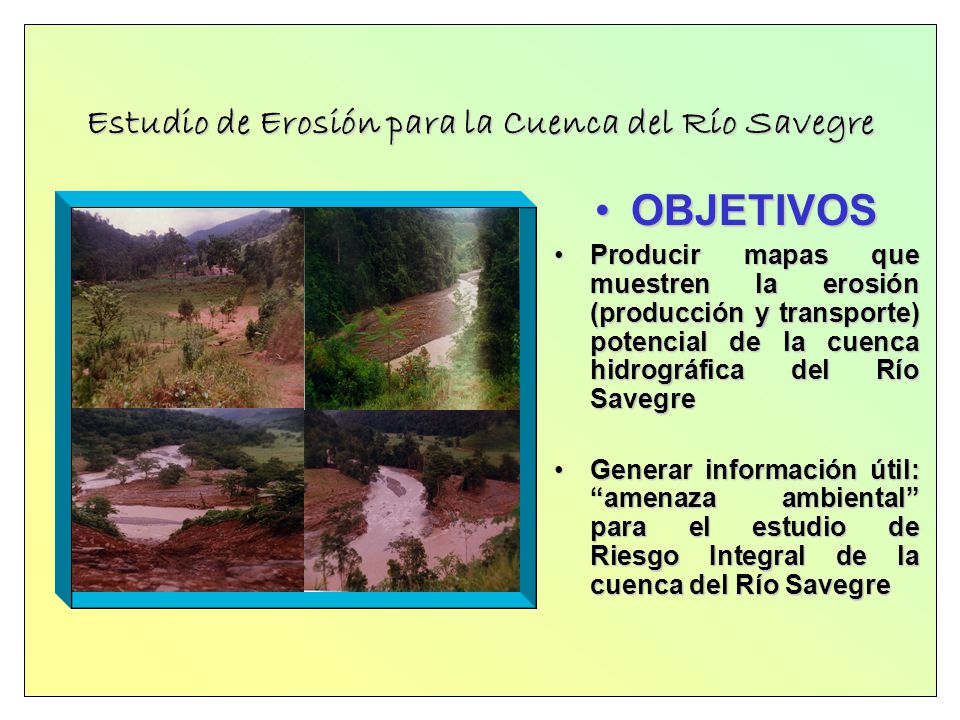 Estudio de Erosión para la Cuenca del Río Savegre

• OBJETIVOS

• Producir mapas que muestren la erosión (producción y transporte) potencial de la cuenca hidrográfica del Río Savegre

• Generar información útil: “amenaza ambiental” para el estudio de Riesgo Integral de la cuenca del Río Savegre